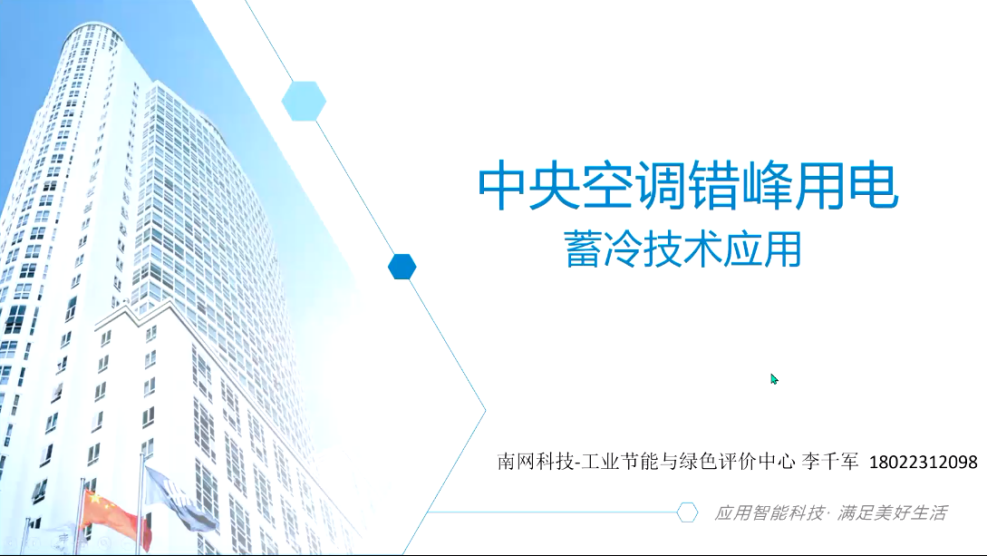 中央空调错峰用电
蓄冷技术应用

南网科技-工业节能与绿色评价中心 李千军 18022312098

应用智能科技· 满足美好生活